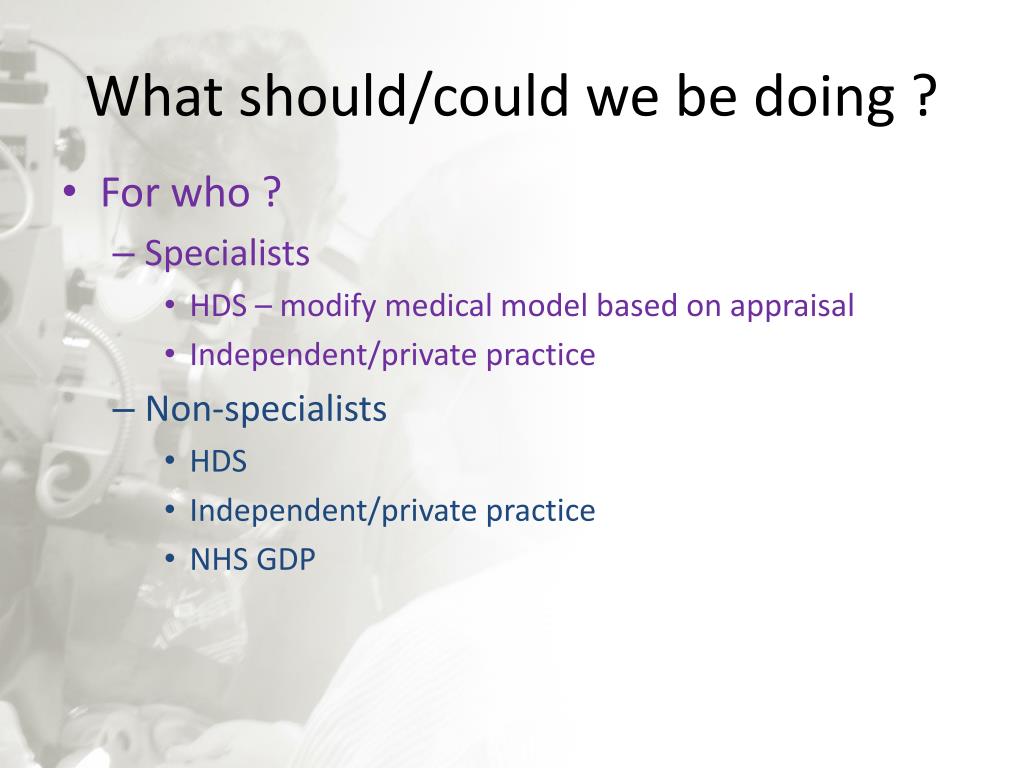 What should/could we be doing ?

• For who ?
– Specialists
• HDS – modify medical model based on appraisal
• Independent/private practice
– Non-specialists
• HDS
• Independent/private practice
• NHS GDP